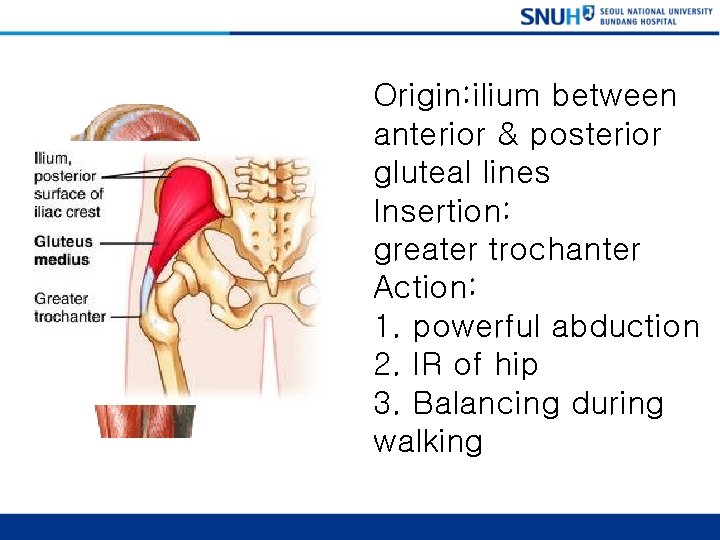 SNUH SEOUL NATIONAL UNIVERSITY BUNDANG HOSPITAL

Ilium, posterior surface of iliac crest

Gluteus medius

Greater trochanter

Origin:ilium between anterior & posterior gluteal lines
Insertion:
greater trochanter
Action:
1. powerful abduction
2. IR of hip
3. Balancing during walking